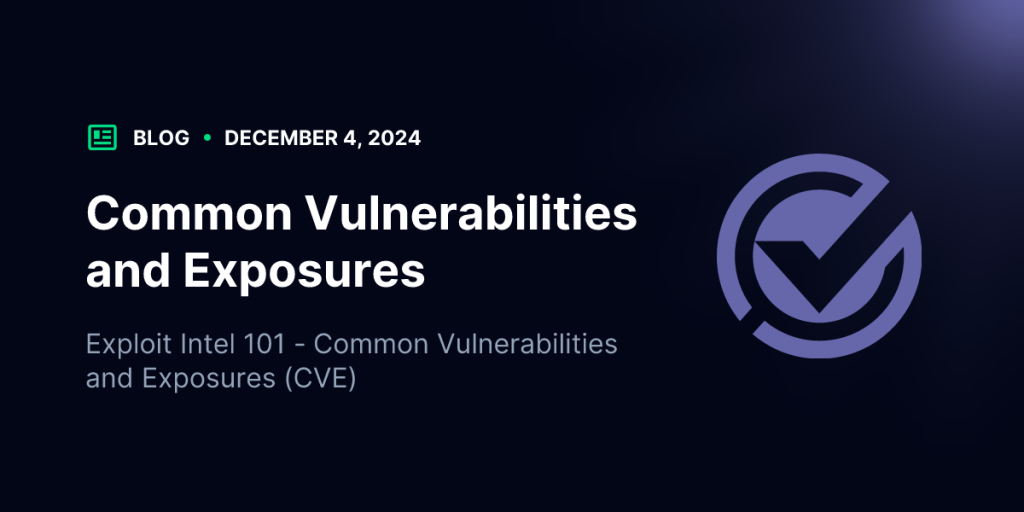 BLOG • DECEMBER 4, 2024

Common Vulnerabilities and Exposures

Exploit Intel 101 - Common Vulnerabilities and Exposures (CVE)